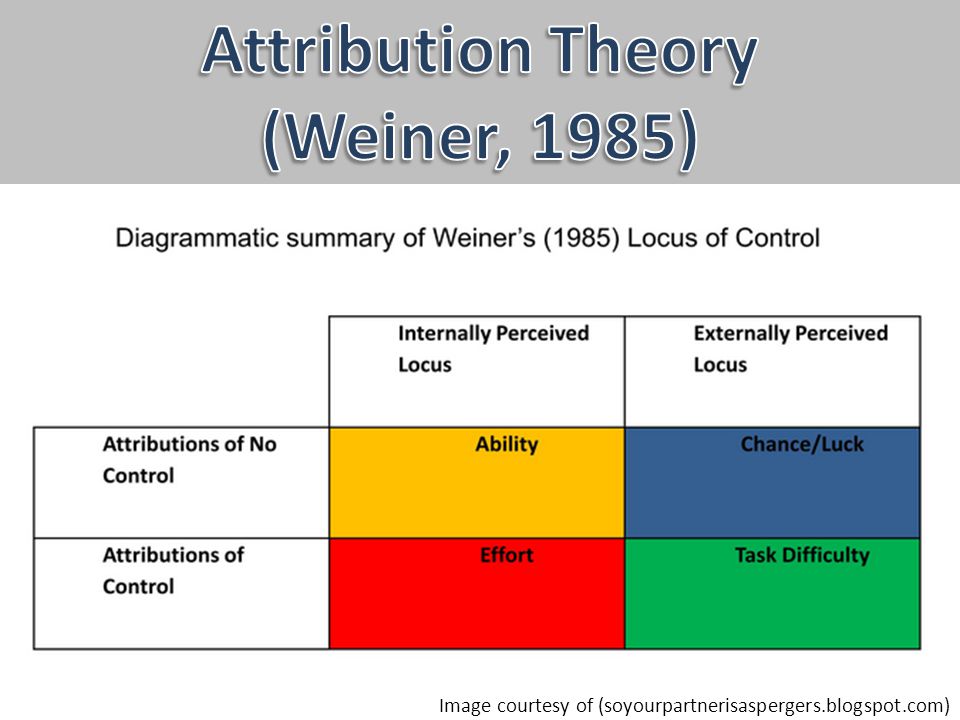 Attribution Theory (Weiner, 1985)

Diagrammatic summary of Weiner's (1985) Locus of Control

| | Internally Perceived Locus | Externally Perceived Locus |
|---|---|---|
| Attributions of No Control | Ability | Chance/Luck |
| Attributions of Control | Effort | Task Difficulty |

Image courtesy of (soyourpartnerisaspergers.blogspot.com)